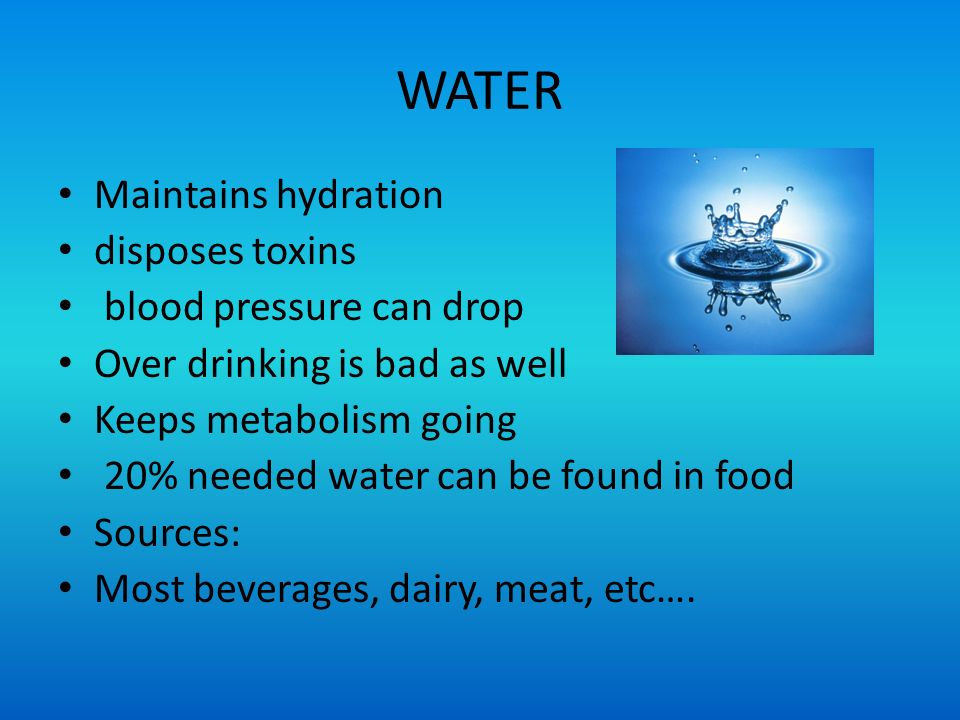 WATER

• Maintains hydration
• disposes toxins
• blood pressure can drop
• Over drinking is bad as well
• Keeps metabolism going
• 20% needed water can be found in food
• Sources:
• Most beverages, dairy, meat, etc….